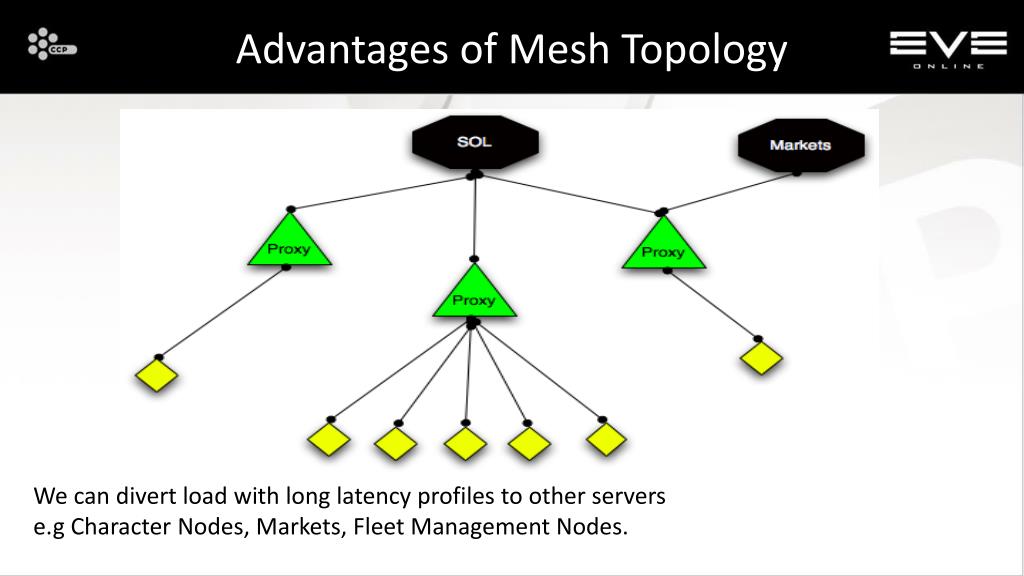 CCP

Advantages of Mesh Topology

EVE ONLINE

SOL

Markets

Proxy

Proxy

Proxy

We can divert load with long latency profiles to other servers e.g Character Nodes, Markets, Fleet Management Nodes.